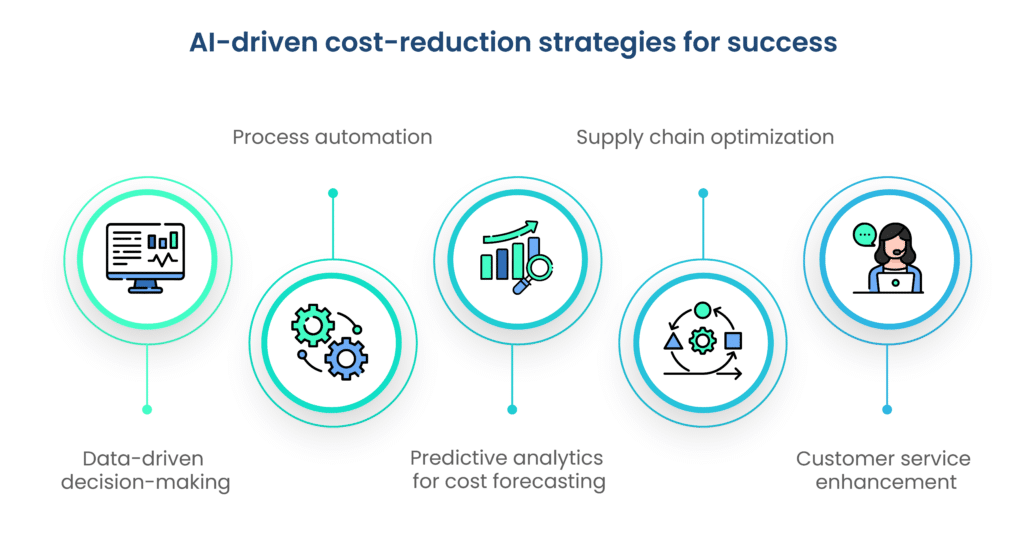 AI-driven cost-reduction strategies for success

Process automation

Supply chain optimization

Data-driven decision-making

Predictive analytics for cost forecasting

Customer service enhancement